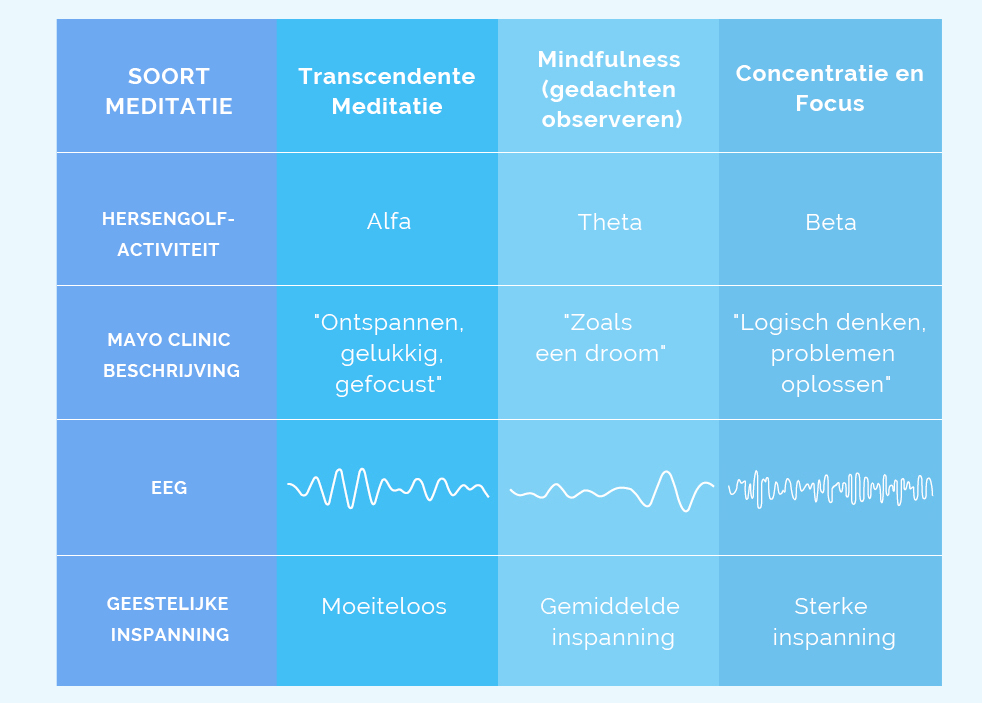 | SOORT MEDITATIE | Transcendente Meditatie | Mindfulness (gedachten observeren) | Concentratie en Focus |
|---|---|---|---|
| HERSENGOLF-ACTIVITEIT | Alfa | Theta | Beta |
| MAYO CLINIC BESCHRIJVING | "Ontspannen, gelukkig, gefocust" | "Zoals een droom" | "Logisch denken, problemen oplossen" |
| EEG | | | |
| GEESTELIJKE INSPANNING | Moeiteloos | Gemiddelde inspanning | Sterke inspanning |